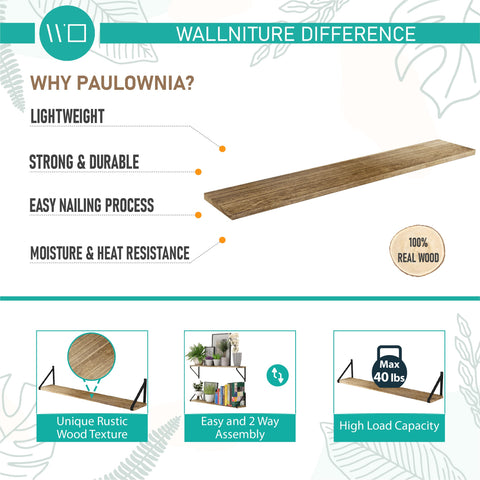 WALLNITURE DIFFERENCE

WHY PAULOWNIA?

LIGHTWEIGHT

STRONG & DURABLE

EASY NAILING PROCESS

MOISTURE & HEAT RESISTANCE

100%
REAL WOOD

Unique Rustic Wood Texture

Easy and 2 Way Assembly

Max
40 lbs

High Load Capacity